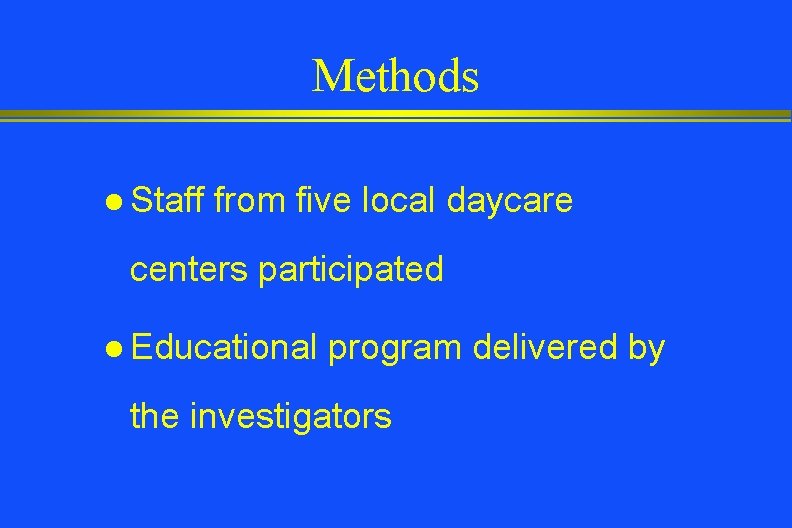 Methods

- Staff from five local daycare centers participated
- Educational program delivered by the investigators